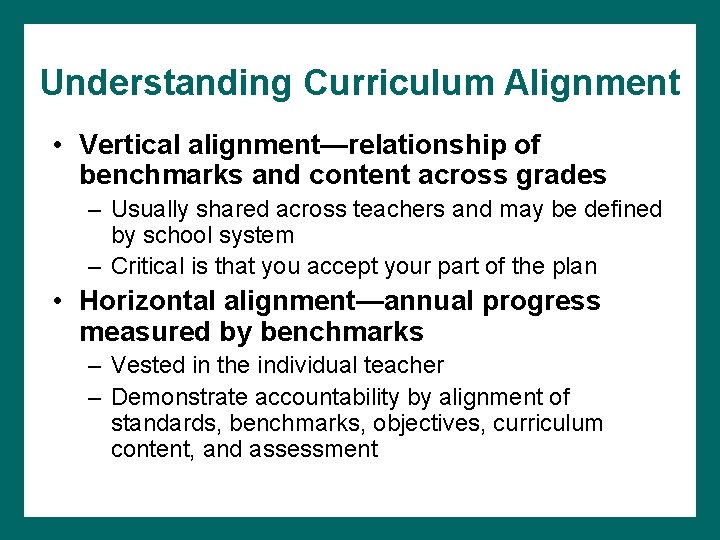 Understanding Curriculum Alignment

• Vertical alignment—relationship of benchmarks and content across grades
 – Usually shared across teachers and may be defined by school system
 – Critical is that you accept your part of the plan
• Horizontal alignment—annual progress measured by benchmarks
 – Vested in the individual teacher
 – Demonstrate accountability by alignment of standards, benchmarks, objectives, curriculum content, and assessment